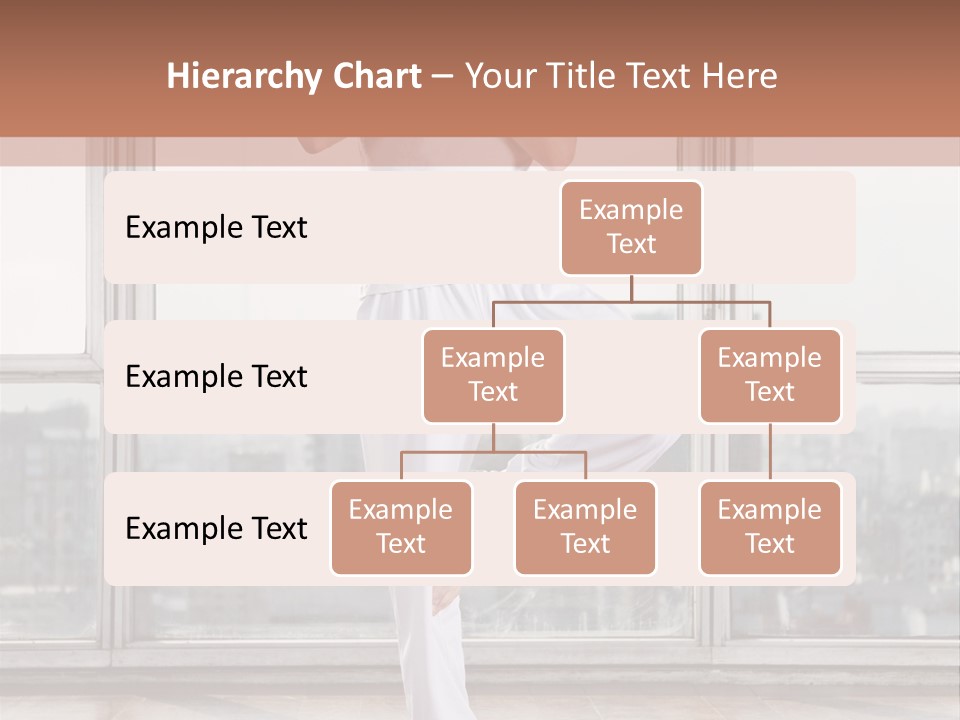 Hierarchy Chart – Your Title Text Here

Example Text

Example Text

Example Text

Example Text

Example Text

Example Text

Example Text

Example Text

Example Text